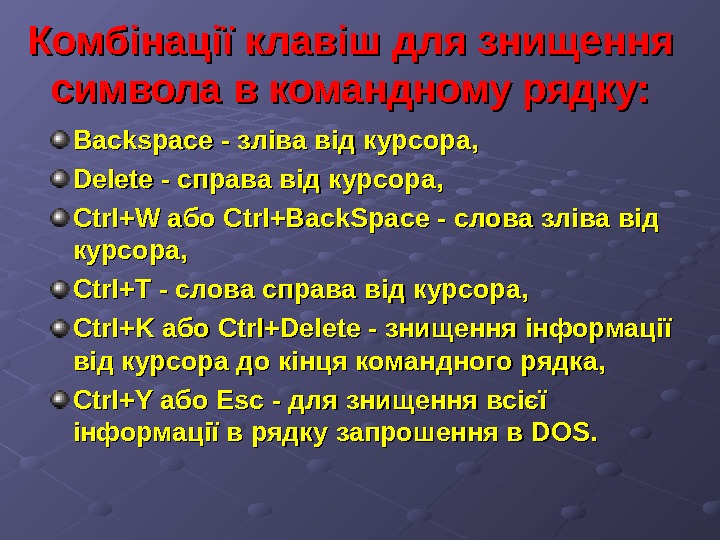 Комбінації клавіш для знищення символа в командному рядку:

Backspace - зліва від курсора,

Delete - справа від курсора,

Ctrl+W або Ctrl+BackSpace - слова зліва від курсора,

Ctrl+T - слова справа від курсора,

Ctrl+K або Ctrl+Delete - знищення інформації від курсора до кінця командного рядка,

Ctrl+Y або Esc - для знищення всієї інформації в рядку запрошення в DOS.